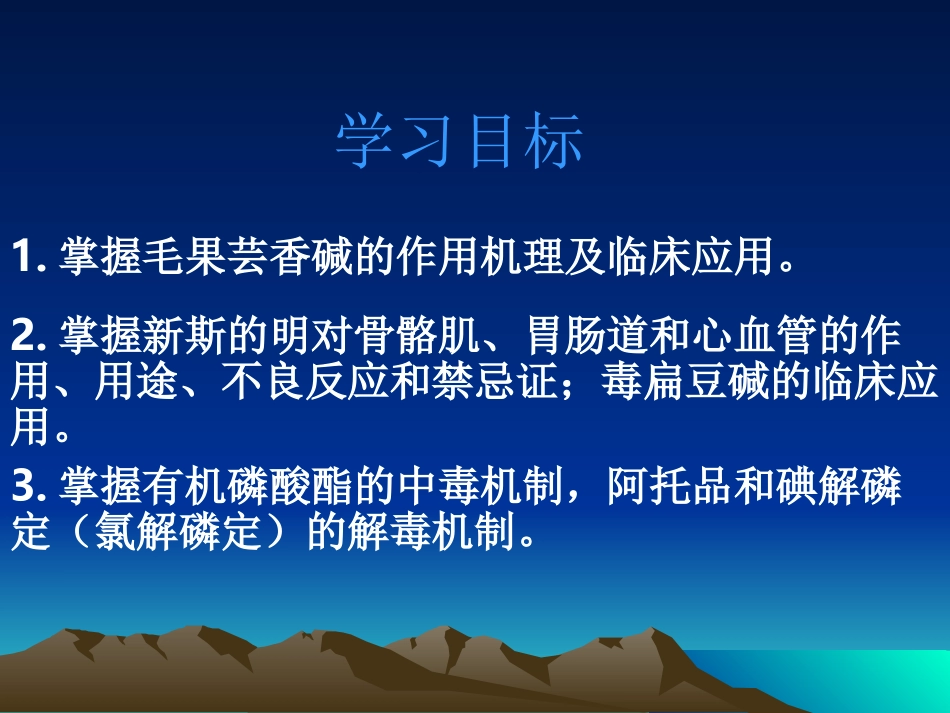 学习目标

1. 掌握毛果芸香碱的作用机理及临床应用。

2. 掌握新斯的明对骨骼肌、胃肠道和心血管的作用、用途、不良反应和禁忌证；毒扁豆碱的临床应用。

3. 掌握有机磷酸酯的中毒机制，阿托品和碘解磷定（氯解磷定）的解毒机制。